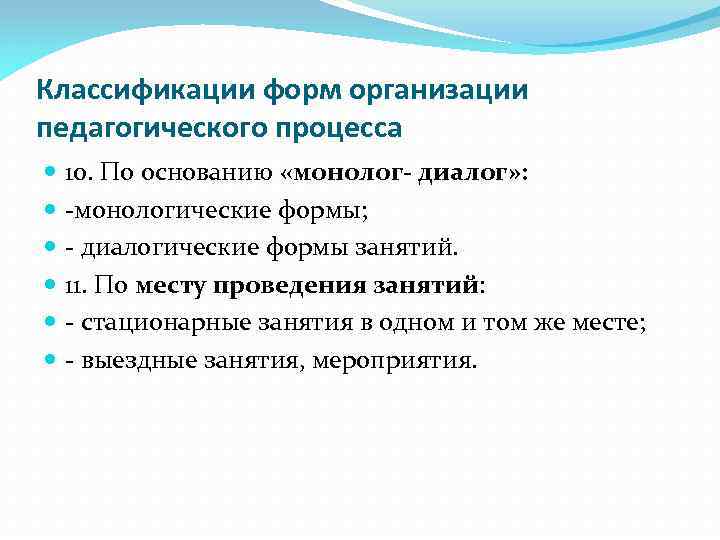 Классификации форм организации педагогического процесса

10. По основанию «монолог- диалог»:
-монологические формы;
- диалогические формы занятий.
11. По месту проведения занятий:
- стационарные занятия в одном и том же месте;
- выездные занятия, мероприятия.